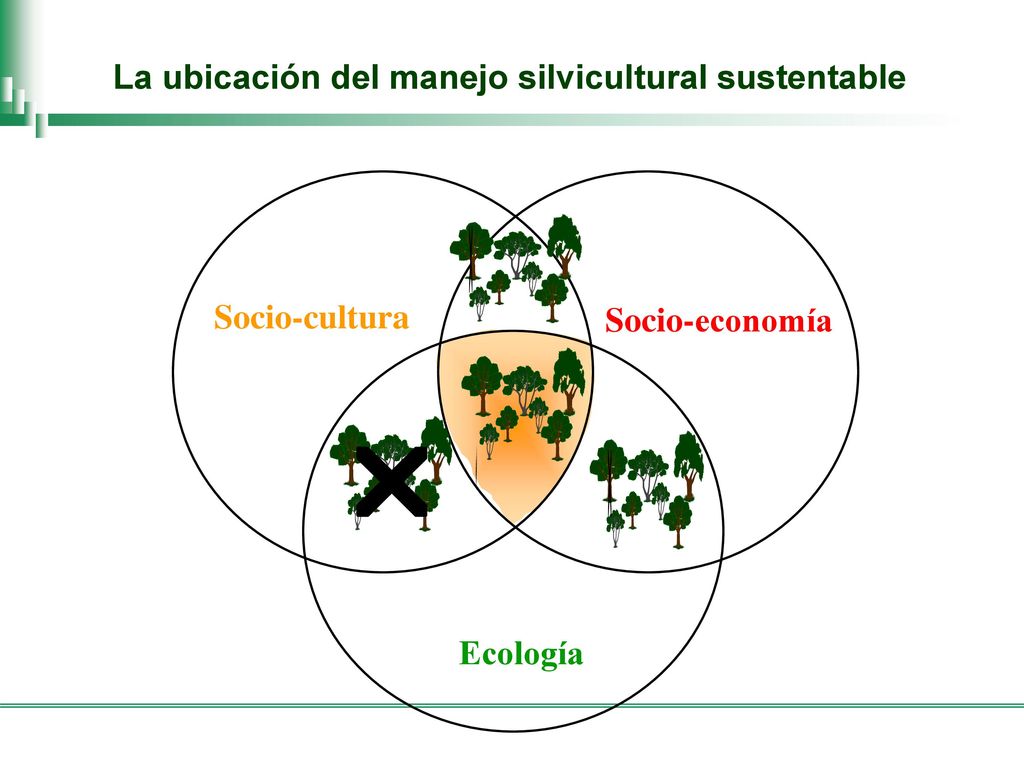 La ubicación del manejo silvicultural sustentable

Socio-cultura

Socio-economía

Ecología